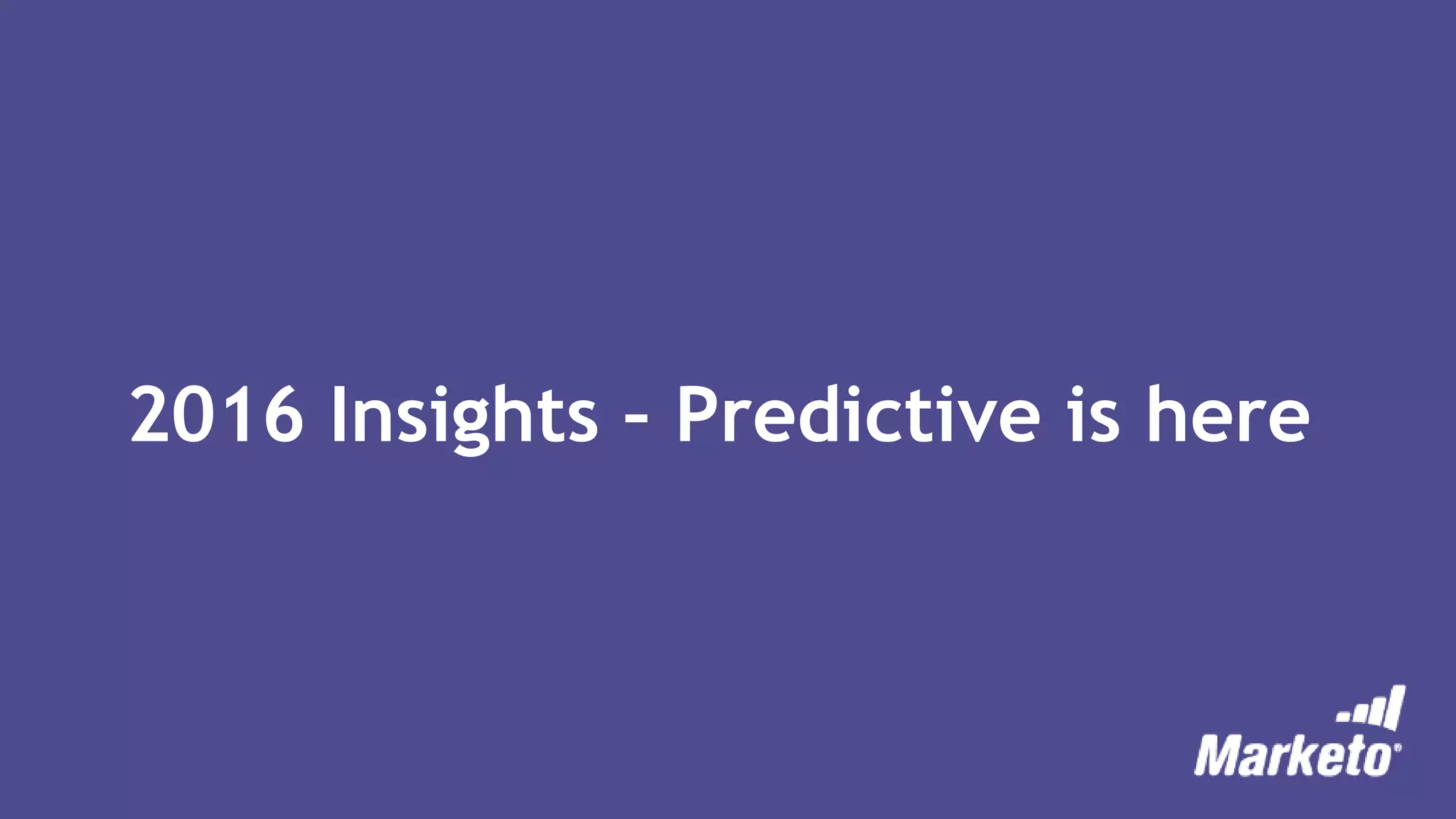 2016 Insights - Predictive is here

Marketo®